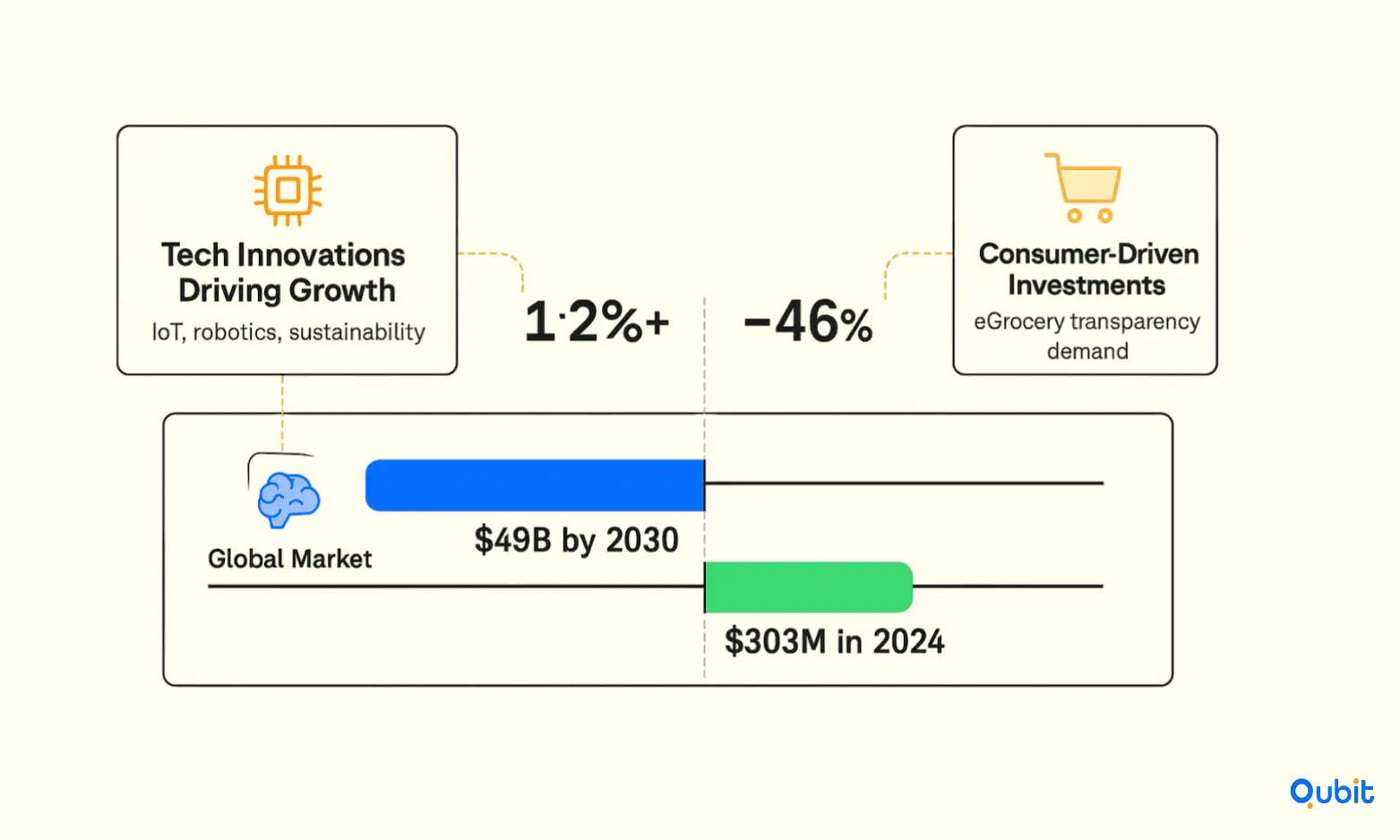 Tech Innovations Driving Growth
IoT, robotics, sustainability

1·2%+

−46%

Consumer-Driven Investments
eGrocery transparency demand

Global Market

$49B by 2030

$303M in 2024

Qubit